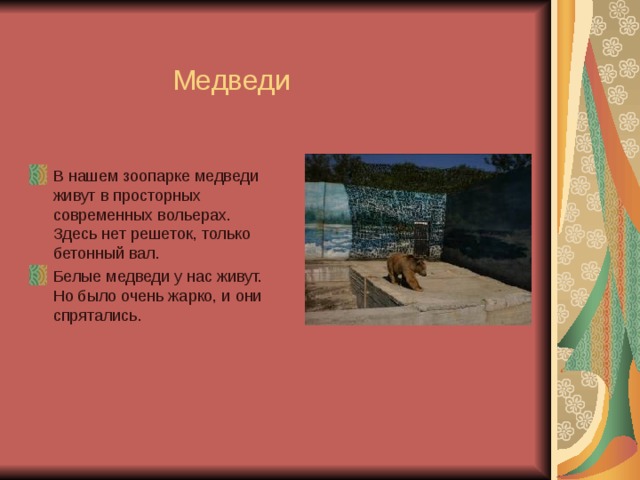 Медведи

В нашем зоопарке медведи живут в просторных современных вольерах. Здесь нет решеток, только бетонный вал.

Белые медведи у нас живут. Но было очень жарко, и они спрятались.